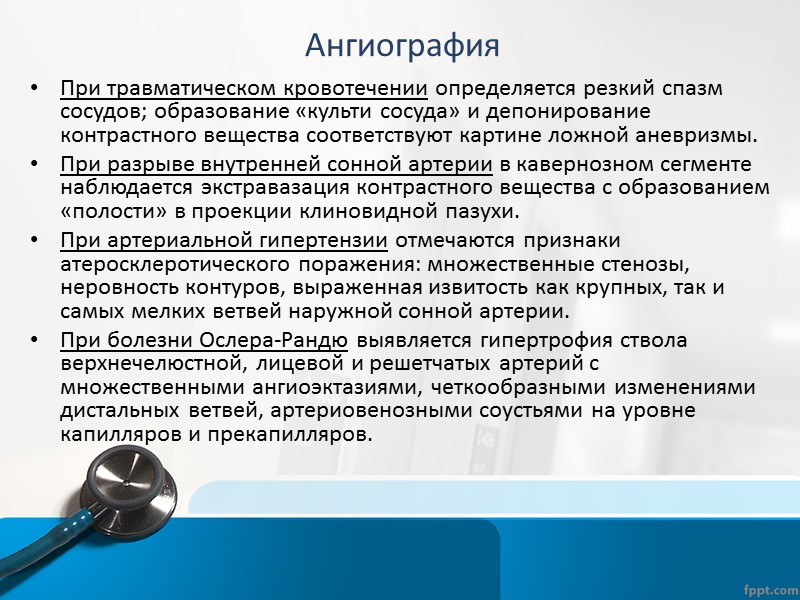 Ангиография

• При травматическом кровотечении определяется резкий спазм сосудов; образование «культи сосуда» и депонирование контрастного вещества соответствуют картине ложной аневризмы.
• При разрыве внутренней сонной артерии в кавернозном сегменте наблюдается экстравазация контрастного вещества с образованием «полости» в проекции клиновидной пазухи.
• При артериальной гипертензии отмечаются признаки атеросклеротического поражения: множественные стенозы, неровность контуров, выраженная извитость как крупных, так и самых мелких ветвей наружной сонной артерии.
• При болезни Ослера-Рандю выявляется гипертрофия ствола верхнечелюстной, лицевой и решетчатых артерий с множественными ангиоэктазиями, четкообразными изменениями дистальных ветвей, артериовенозными соустьями на уровне капилляров и прекапилляров.

fppt.com